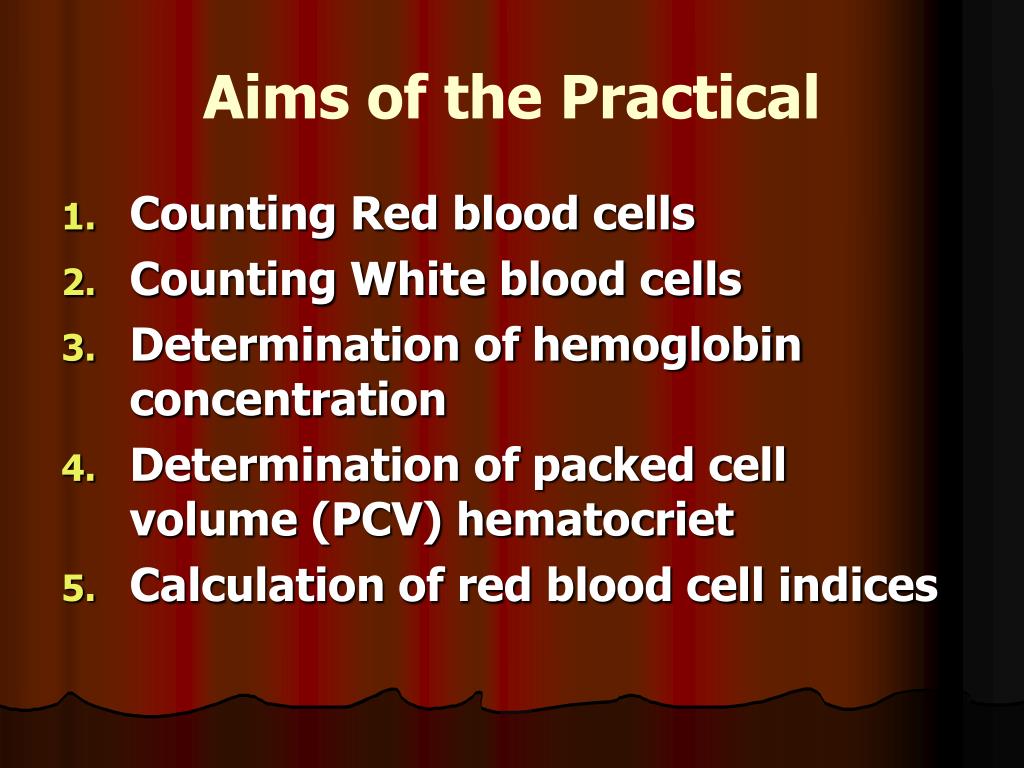 Aims of the Practical

1. Counting Red blood cells
2. Counting White blood cells
3. Determination of hemoglobin concentration
4. Determination of packed cell volume (PCV) hematocriet
5. Calculation of red blood cell indices